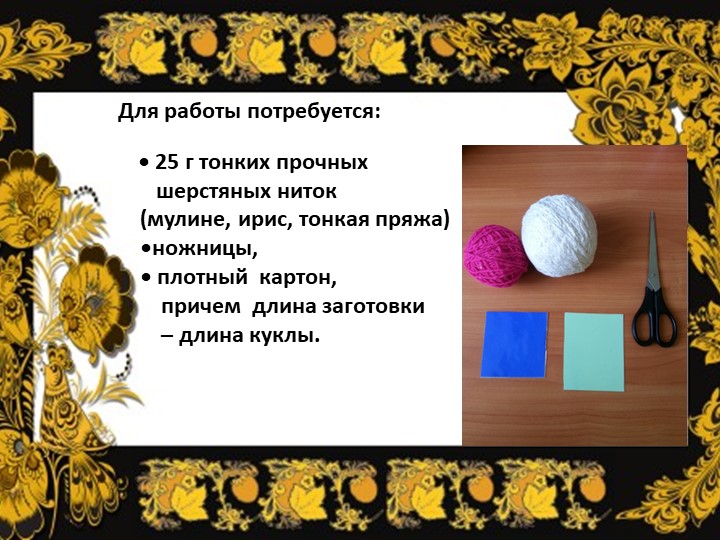 Для работы потребуется:

• 25 г тонких прочных шерстяных ниток (мулине, ирис, тонкая пряжа)
•ножницы,
• плотный картон, причем длина заготовки – длина куклы.